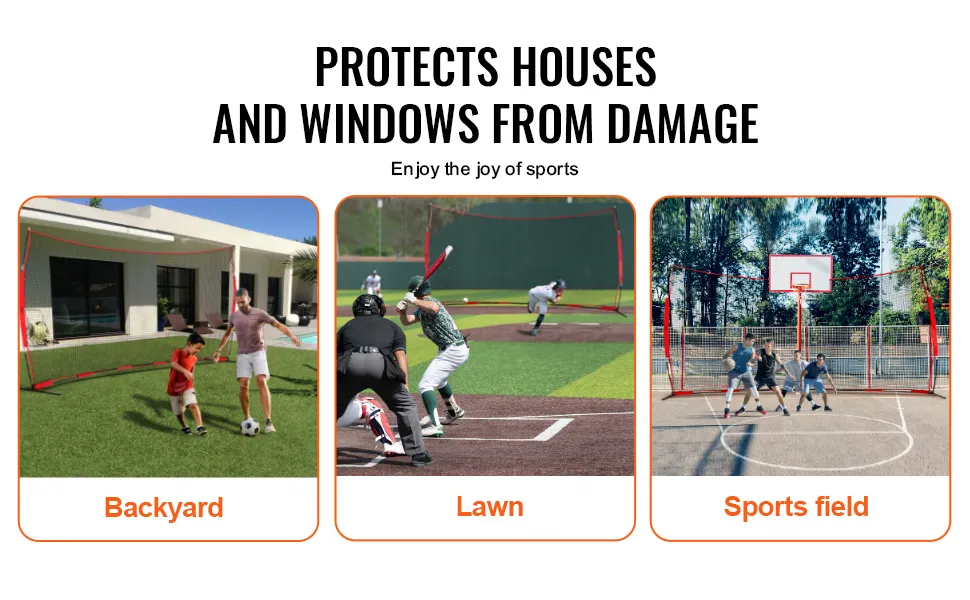 PROTECTS HOUSES
AND WINDOWS FROM DAMAGE

Enjoy the joy of sports

Backyard

Lawn

Sports field